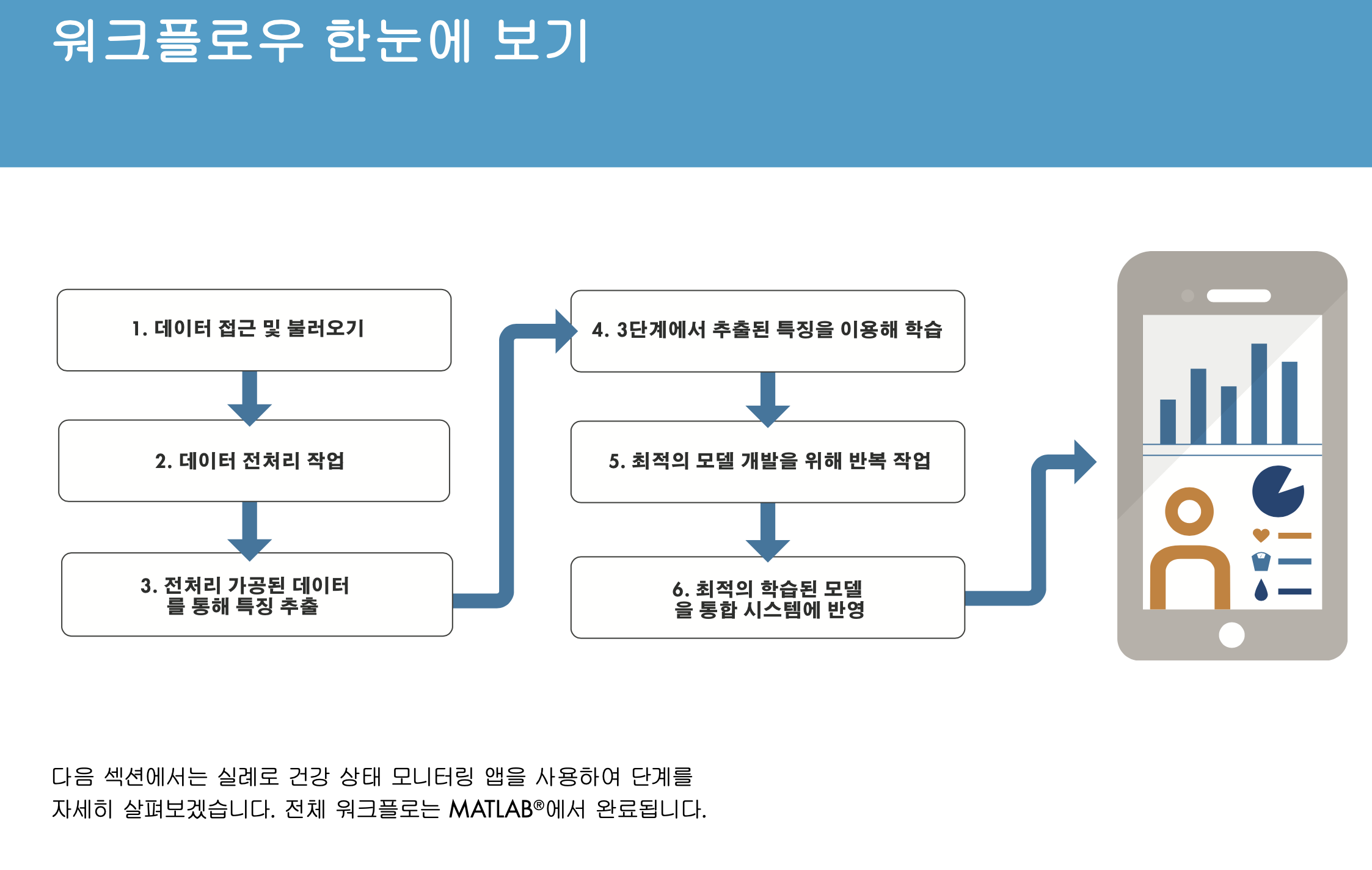 워크플로우 한눈에 보기

1. 데이터 접근 및 불러오기

2. 데이터 전처리 작업

3. 전처리 가공된 데이터를 통해 특징 추출

4. 3단계에서 추출된 특징을 이용해 학습

5. 최적의 모델 개발을 위해 반복 작업

6. 최적의 학습된 모델을 통합 시스템에 반영

다음 섹션에서는 실례로 건강 상태 모니터링 앱을 사용하여 단계를 자세히 살펴보겠습니다. 전체 워크플로는 MATLAB®에서 완료됩니다.